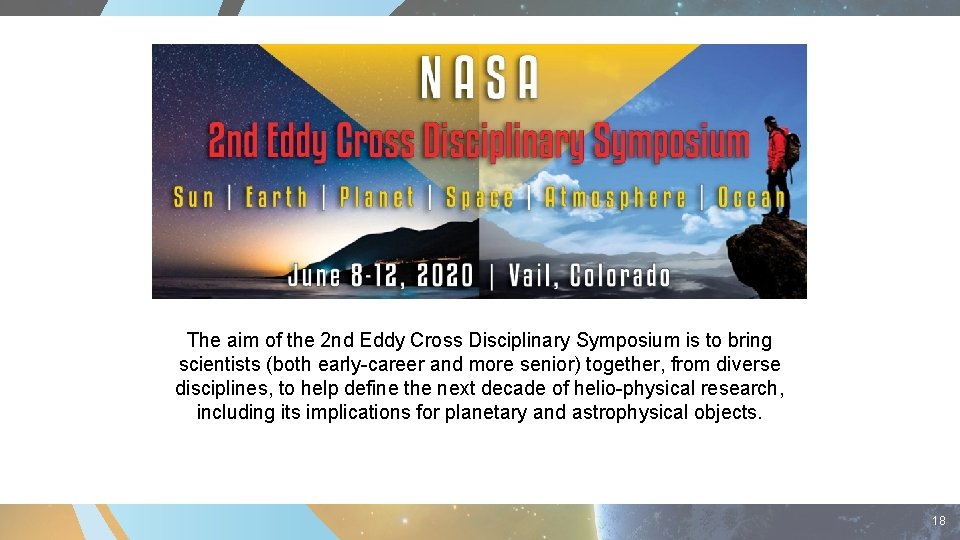 NASA

2nd Eddy Cross Disciplinary Symposium

Sun | Earth | Planet | Space | Atmosphere | Ocean

June 8-12, 2020 | Vail, Colorado

The aim of the 2nd Eddy Cross Disciplinary Symposium is to bring scientists (both early-career and more senior) together, from diverse disciplines, to help define the next decade of helio-physical research, including its implications for planetary and astrophysical objects.

18